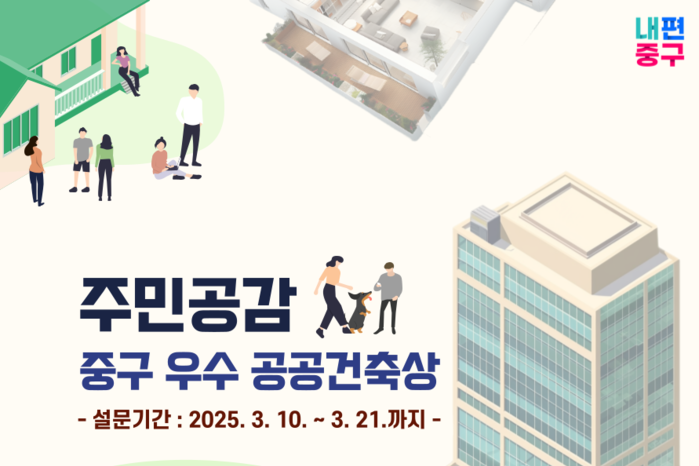 내편
중구

주민공감
중구 우수 공공건축상
- 설문기간 : 2025. 3. 10. ~ 3. 21.까지 -